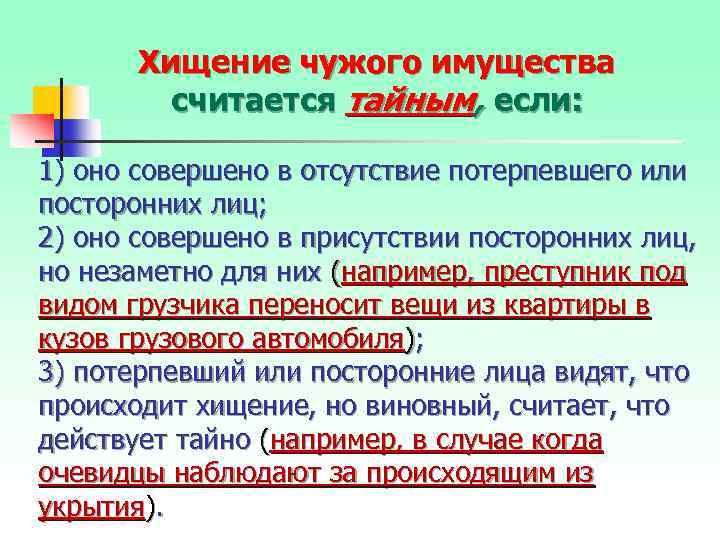 Хищение чужого имущества считается тайным, если:

1) оно совершено в отсутствие потерпевшего или посторонних лиц;
2) оно совершено в присутствии посторонних лиц, но незаметно для них (например, преступник под видом грузчика переносит вещи из квартиры в кузов грузового автомобиля);
3) потерпевший или посторонние лица видят, что происходит хищение, но виновный, считает, что действует тайно (например, в случае когда очевидцы наблюдают за происходящим из укрытия).